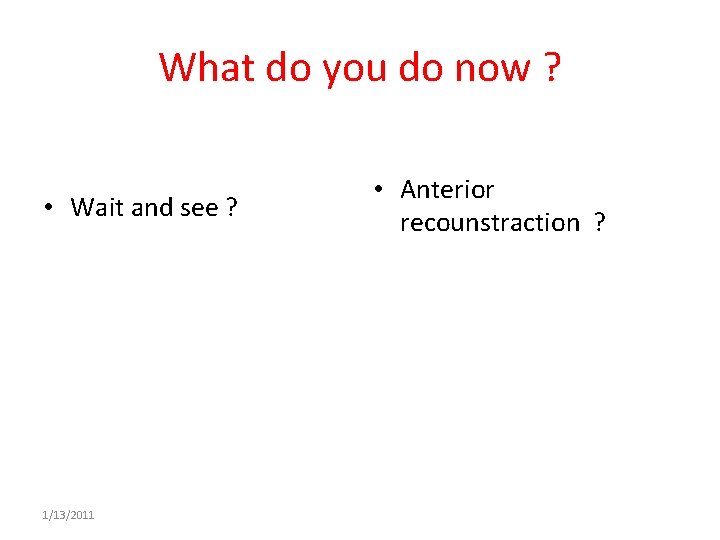 What do you do now ?

• Wait and see ?

• Anterior recounstraction ?

1/13/2011